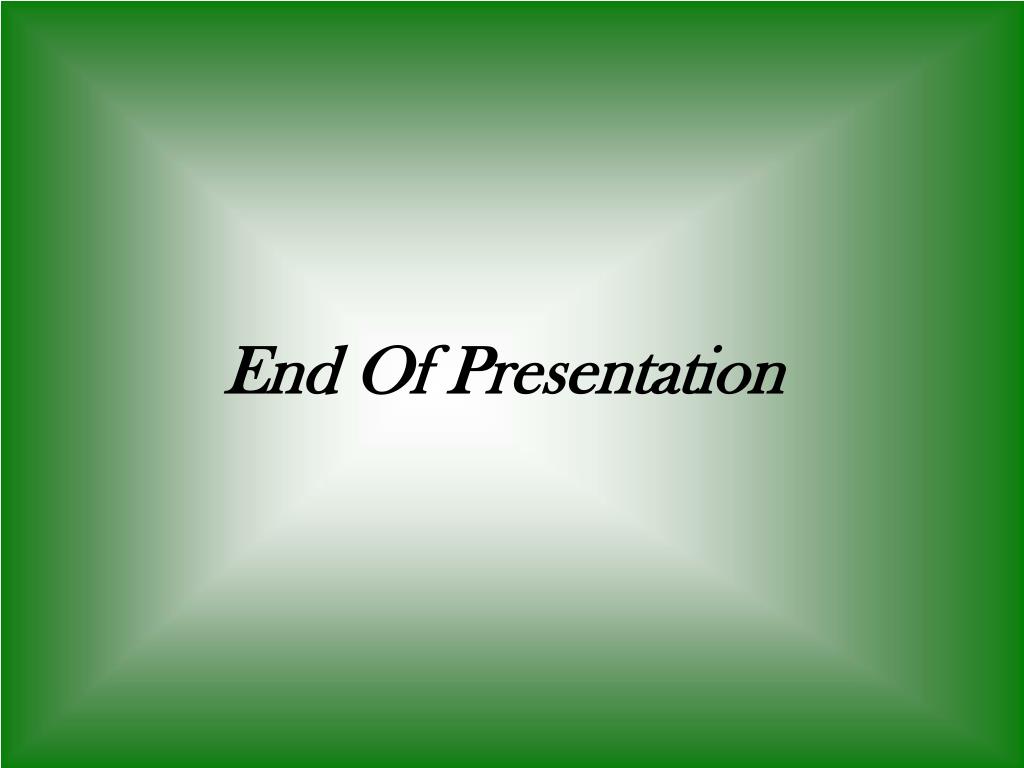 End Of Presentation